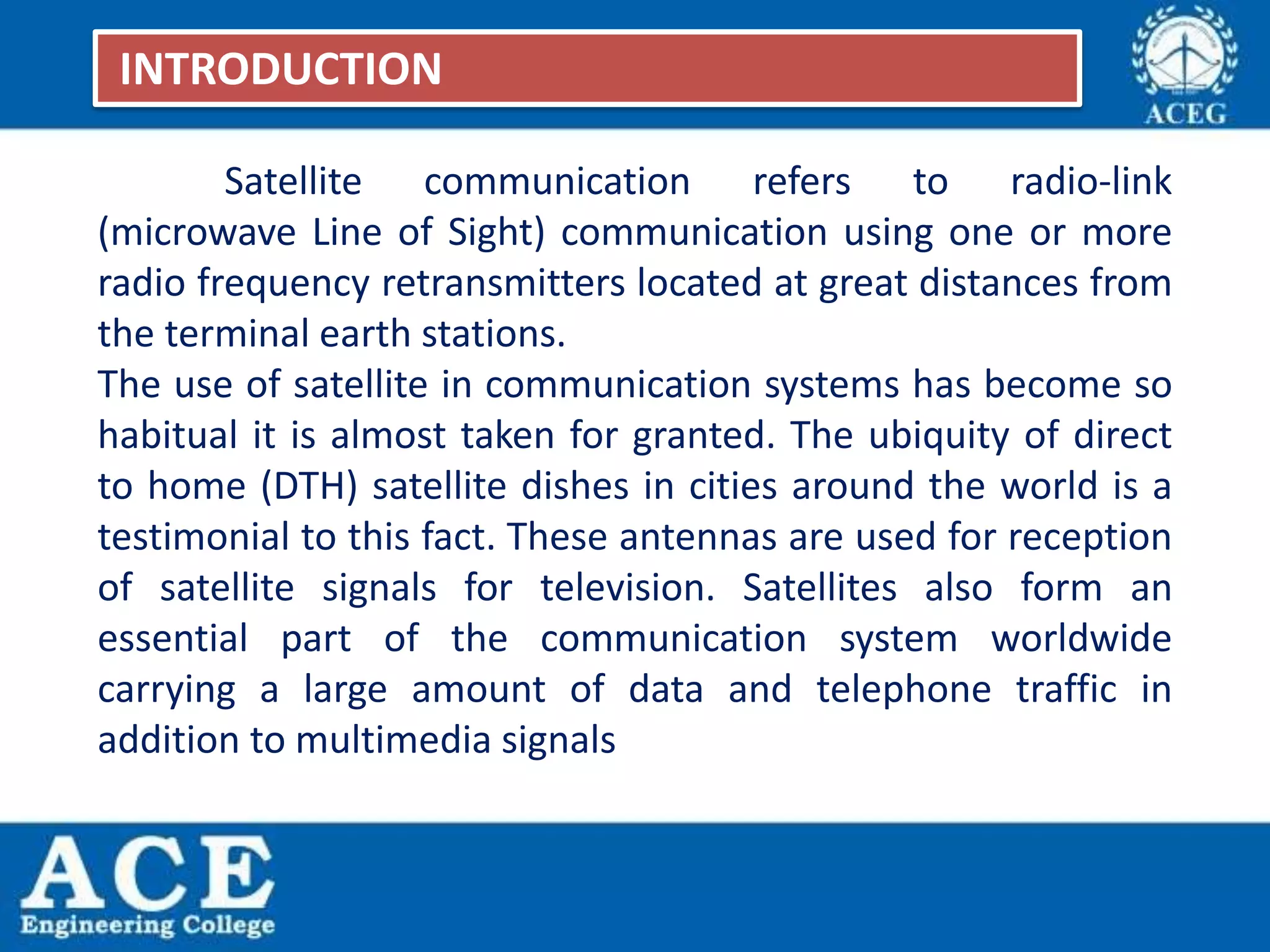 INTRODUCTION

ACEG

Satellite communication refers to radio-link (microwave Line of Sight) communication using one or more radio frequency retransmitters located at great distances from the terminal earth stations.

The use of satellite in communication systems has become so habitual it is almost taken for granted. The ubiquity of direct to home (DTH) satellite dishes in cities around the world is a testimonial to this fact. These antennas are used for reception of satellite signals for television. Satellites also form an essential part of the communication system worldwide carrying a large amount of data and telephone traffic in addition to multimedia signals

ACE
Engineering College